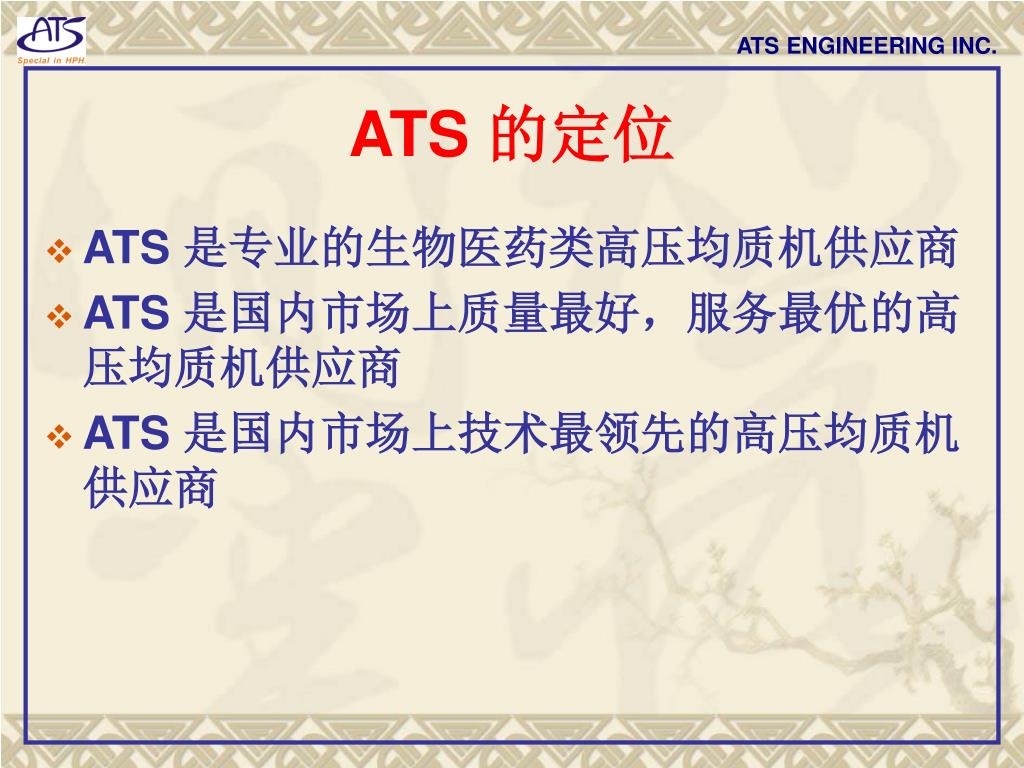 ATS
Special in HPH.

ATS ENGINEERING INC.

ATS 的定位

❖ ATS 是专业的生物医药类高压均质机供应商
❖ ATS 是国内市场上质量最好，服务最优的高压均质机供应商
❖ ATS 是国内市场上技术最领先的高压均质机供应商